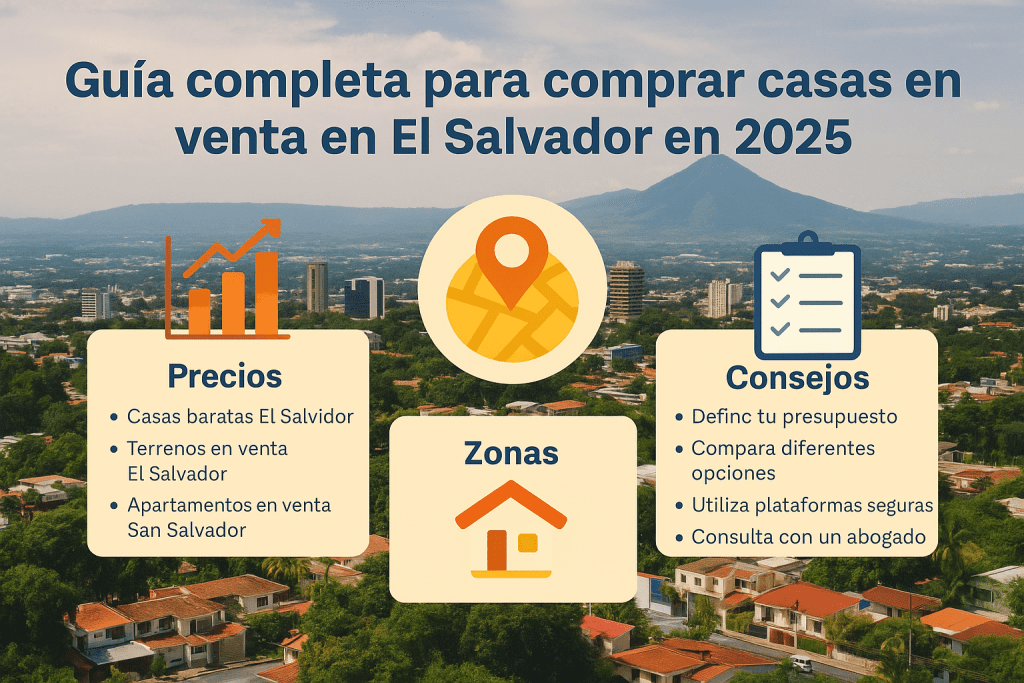 Guía completa para comprar casas en venta en El Salvador en 2025

Precios
• Casas baratas El Salvidor
• Terrenos en venta El Salvador
• Apartamentos en venta San Salvador

Zonas

Consejos
• Definc tu presupuesto
• Compara diferentes opciones
• Utiliza plataformas seguras
• Consulta con un abogado